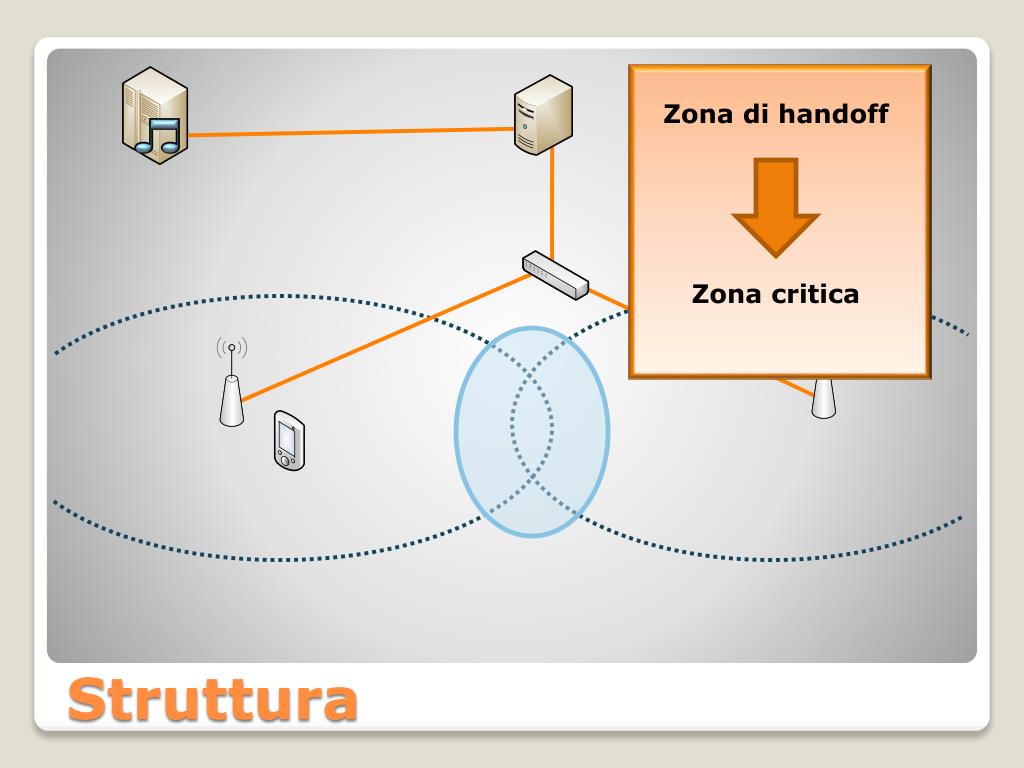 Zona di handoff

Zona critica

Struttura